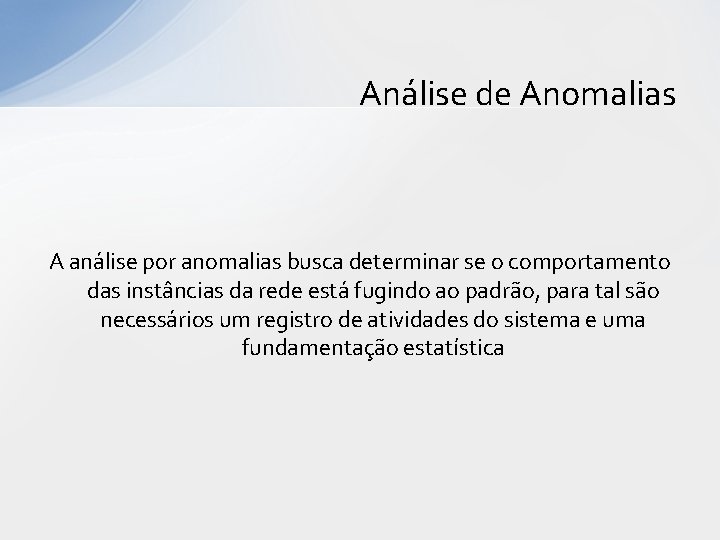 Análise de Anomalias

A análise por anomalias busca determinar se o comportamento das instâncias da rede está fugindo ao padrão, para tal são necessários um registro de atividades do sistema e uma fundamentação estatística